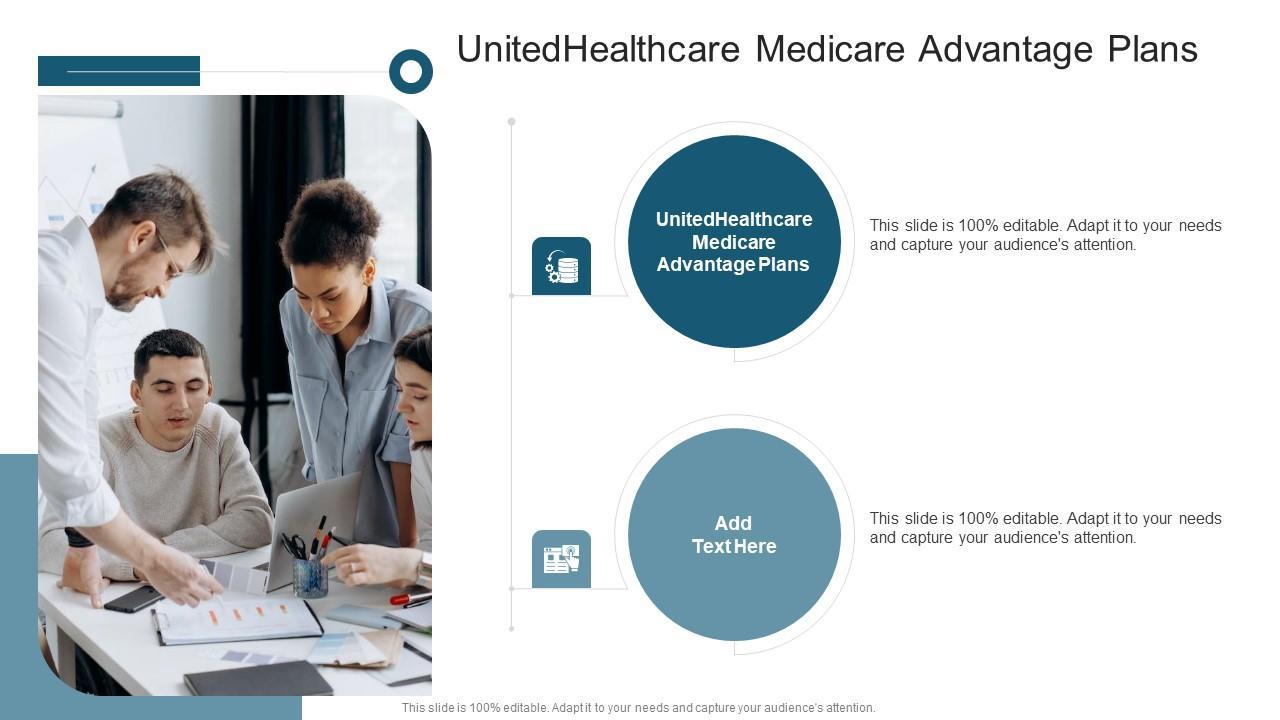 UnitedHealthcare Medicare Advantage Plans

UnitedHealthcare Medicare Advantage Plans

This slide is 100% editable. Adapt it to your needs and capture your audience's attention.

Add Text Here

This slide is 100% editable. Adapt it to your needs and capture your audience's attention.

This slide is 100% editable. Adapt it to your needs and capture your audience's attention.